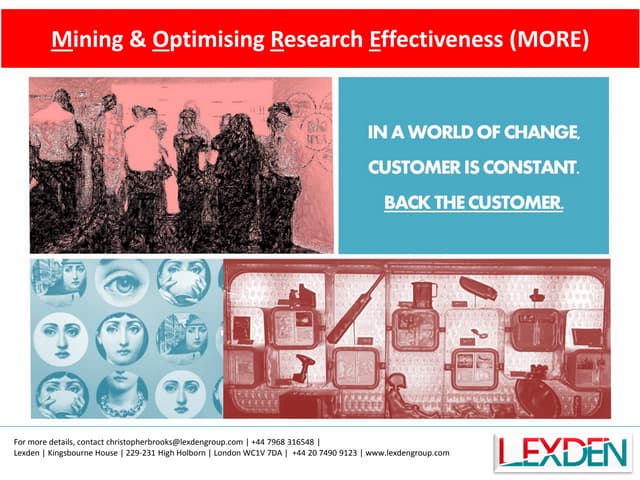 Mining & Optimising Research Effectiveness (MORE)

IN A WORLD OF CHANGE, CUSTOMER IS CONSTANT. BACK THE CUSTOMER.

For more details, contact christopherbrooks@lexdengroup.com | +44 7968 316548 |
Lexden | Kingsbourne House | 229-231 High Holborn | London WC1V 7DA | +44 20 7490 9123 | www.lexdengroup.com

LEXDEN